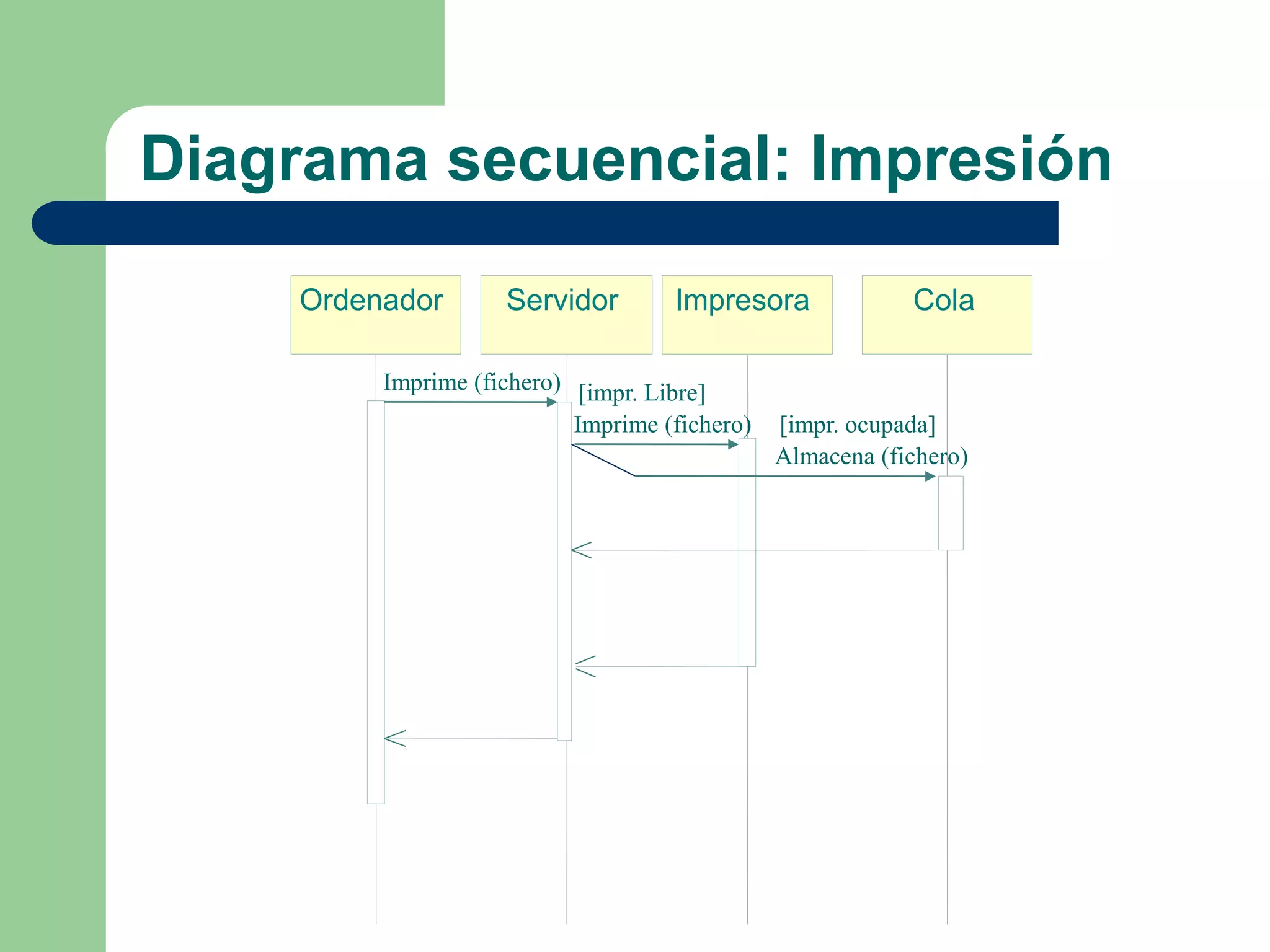 Diagrama secuencial: Impresión

Ordenador

Servidor

Impresora

Cola

Imprime (fichero)

[impr. Libre]
Imprime (fichero)

[impr. ocupada]
Almacena (fichero)